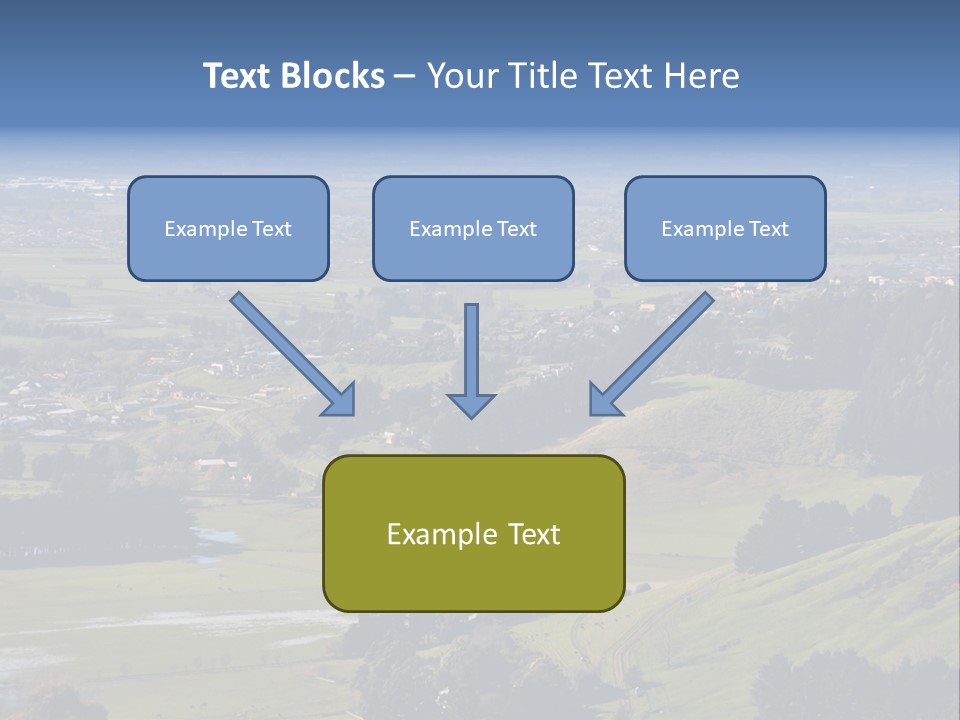 Text Blocks – Your Title Text Here

Example Text

Example Text

Example Text

Example Text